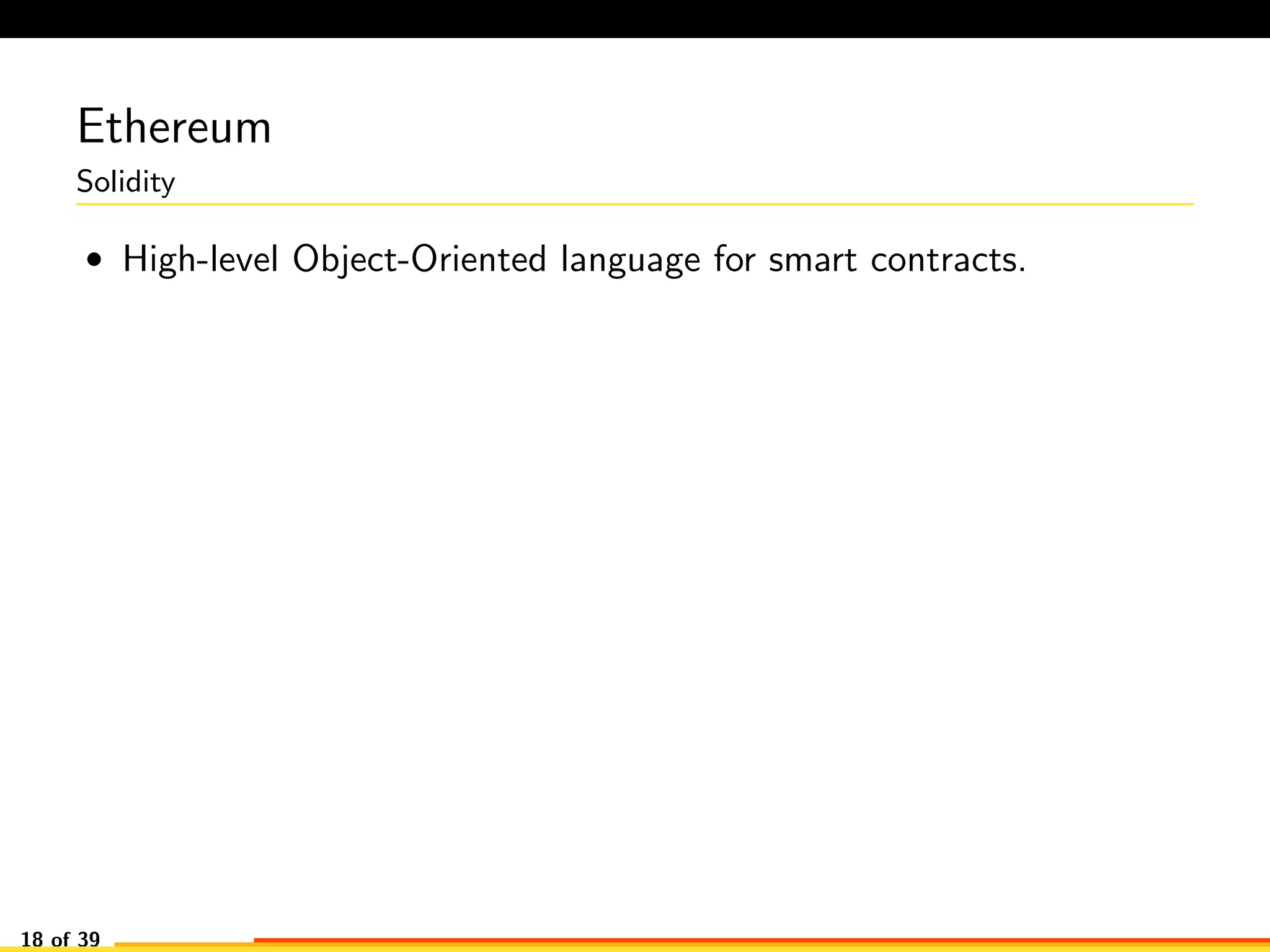 Ethereum
Solidity

• High-level Object-Oriented language for smart contracts.

18 of 39